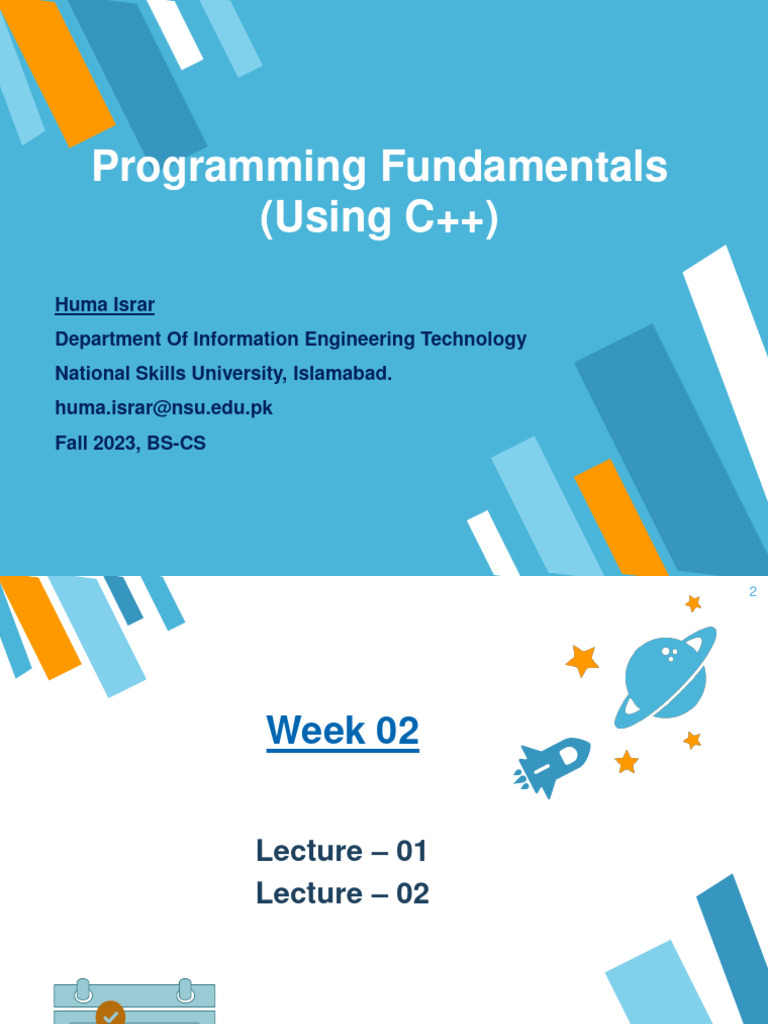 Programming Fundamentals (Using C++)

Huma Israr
Department Of Information Engineering Technology
National Skills University, Islamabad.
huma.israr@nsu.edu.pk
Fall 2023, BS-CS

2

Week 02

Lecture – 01
Lecture – 02